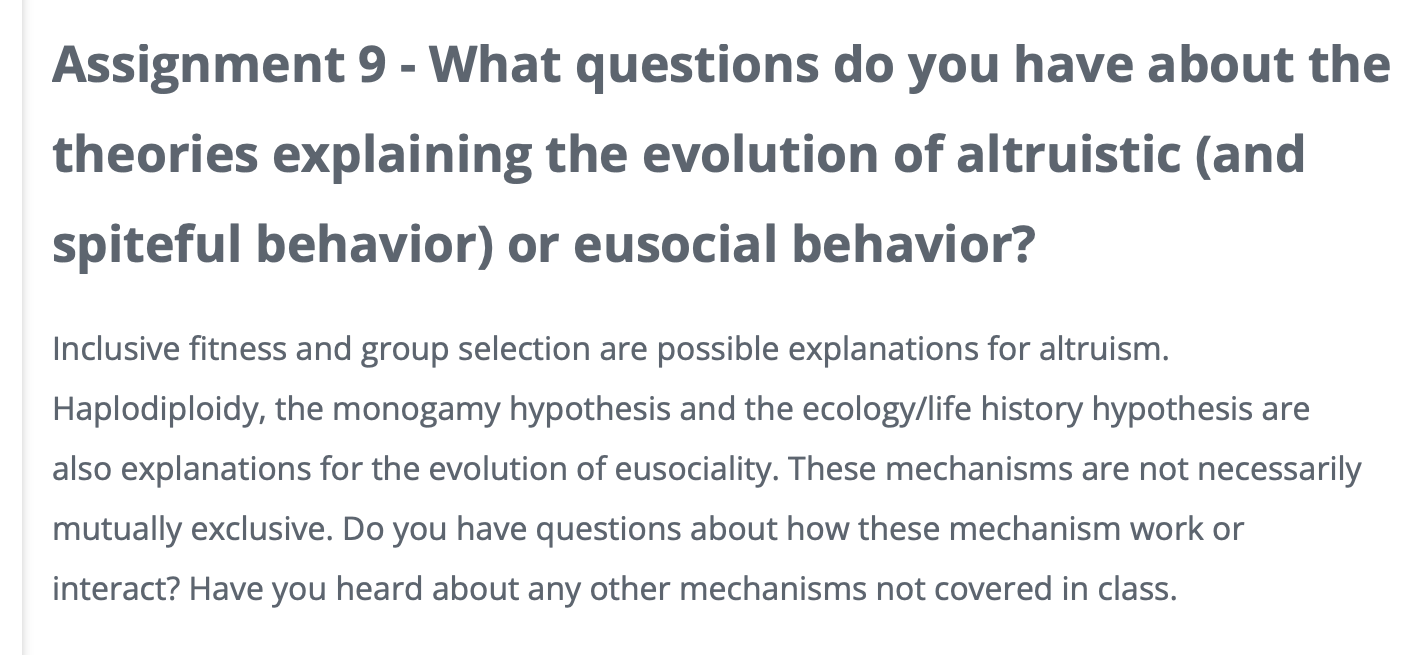 Assignment 9 - What questions do you have about the theories explaining the evolution of altruistic (and spiteful behavior) or eusocial behavior?

Inclusive fitness and group selection are possible explanations for altruism. Haplodiploidy, the monogamy hypothesis and the ecology/life history hypothesis are also explanations for the evolution of eusociality. These mechanisms are not necessarily mutually exclusive. Do you have questions about how these mechanism work or interact? Have you heard about any other mechanisms not covered in class.